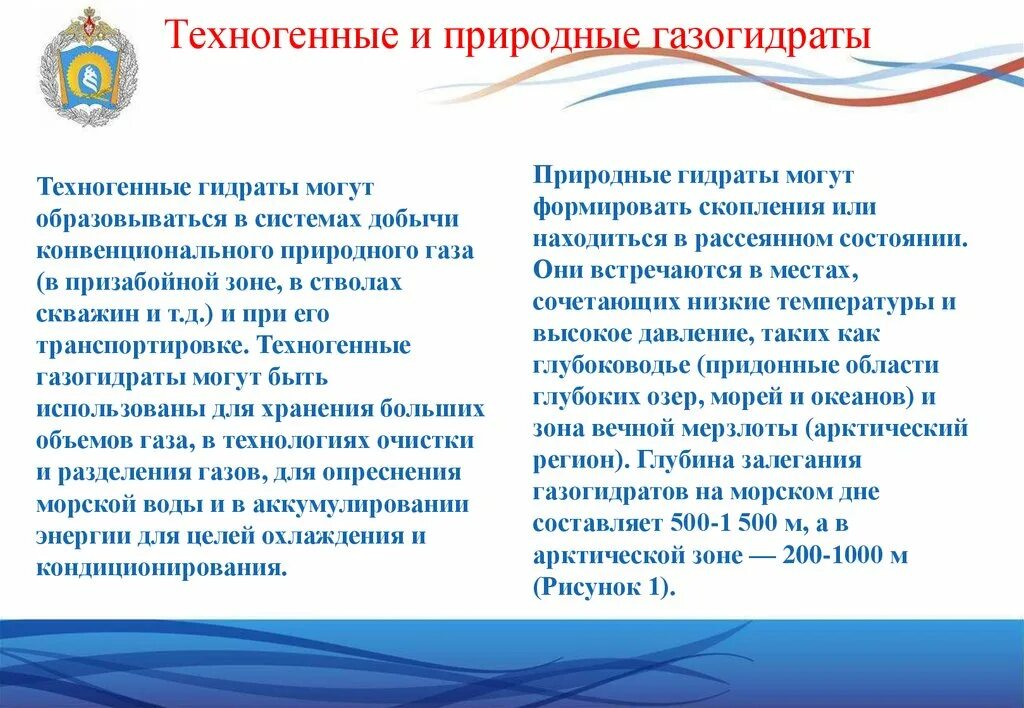 Техногенные и природные газогидраты

Техногенные гидраты могут образовываться в системах добычи конвенционального природного газа (в призабойной зоне, в стволах скважин и т.д.) и при его транспортировке. Техногенные газогидраты могут быть использованы для хранения больших объемов газа, в технологиях очистки и разделения газов, для опреснения морской воды и в аккумулировании энергии для целей охлаждения и кондиционирования.

Природные гидраты могут формировать скопления или находиться в рассеянном состоянии. Они встречаются в местах, сочетающих низкие температуры и высокое давление, таких как глубоководье (придонные области глубоких озер, морей и океанов) и зона вечной мерзлоты (арктический регион). Глубина залегания газогидратов на морском дне составляет 500-1 500 м, а в арктической зоне — 200-1000 м (Рисунок 1).